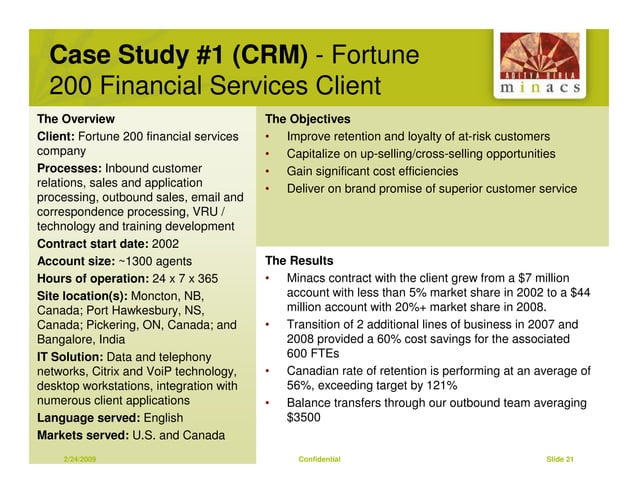 Case Study #1 (CRM) - Fortune 200 Financial Services Client

ADITYA BIRLA
minacs

The Overview
Client: Fortune 200 financial services company
Processes: Inbound customer relations, sales and application processing, outbound sales, email and correspondence processing, VRU / technology and training development
Contract start date: 2002
Account size: ~1300 agents
Hours of operation: 24 x 7 x 365
Site location(s): Moncton, NB, Canada; Port Hawkesbury, NS, Canada; Pickering, ON, Canada; and Bangalore, India
IT Solution: Data and telephony networks, Citrix and VoiP technology, desktop workstations, integration with numerous client applications
Language served: English
Markets served: U.S. and Canada

The Objectives
• Improve retention and loyalty of at-risk customers
• Capitalize on up-selling/cross-selling opportunities
• Gain significant cost efficiencies
• Deliver on brand promise of superior customer service

The Results
• Minacs contract with the client grew from a $7 million account with less than 5% market share in 2002 to a $44 million account with 20%+ market share in 2008.
• Transition of 2 additional lines of business in 2007 and 2008 provided a 60% cost savings for the associated 600 FTEs
• Canadian rate of retention is performing at an average of 56%, exceeding target by 121%
• Balance transfers through our outbound team averaging $3500

2/24/2009 Confidential Slide 21